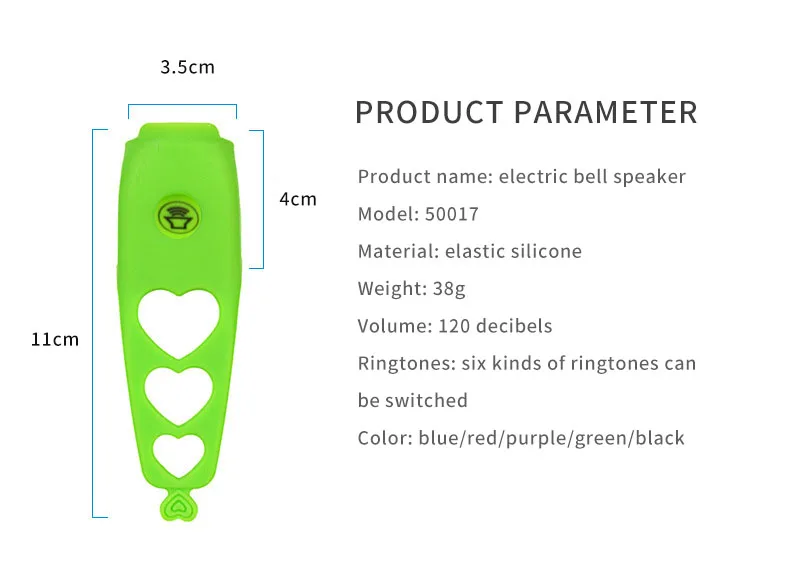 3.5cm

4cm

11cm

PRODUCT PARAMETER

Product name: electric bell speaker

Model: 50017

Material: elastic silicone

Weight: 38g

Volume: 120 decibels

Ringtones: six kinds of ringtones can be switched

Color: blue/red/purple/green/black